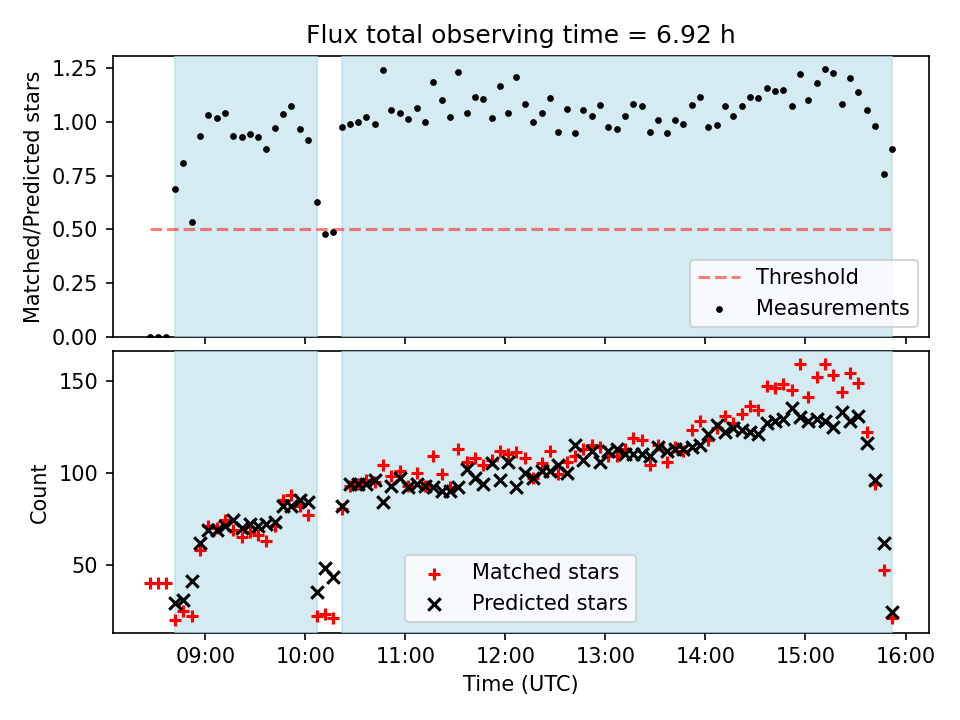 Flux total observing time = 6.92 h

Matched/Predicted stars

1.25
1.00
0.75
0.50
0.25
0.00

Threshold
Measurements

Count

150
100
50

Matched stars
Predicted stars

09:00
10:00
11:00
12:00
13:00
14:00
15:00
16:00

Time (UTC)